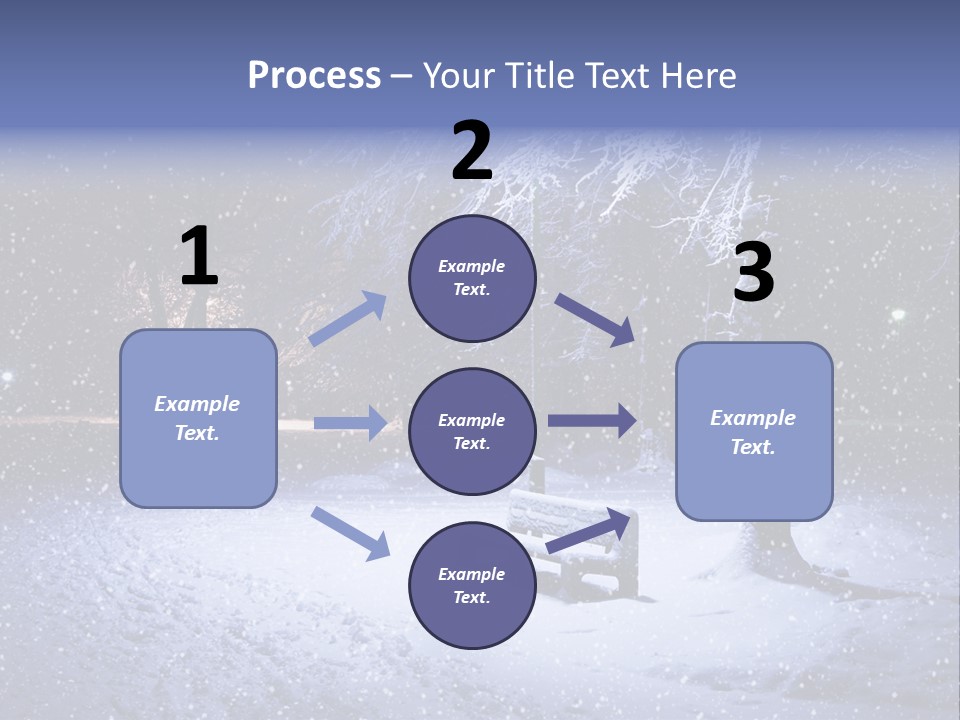 Process – Your Title Text Here

1

Example Text.

2

Example Text.

Example Text.

Example Text.

3

Example Text.